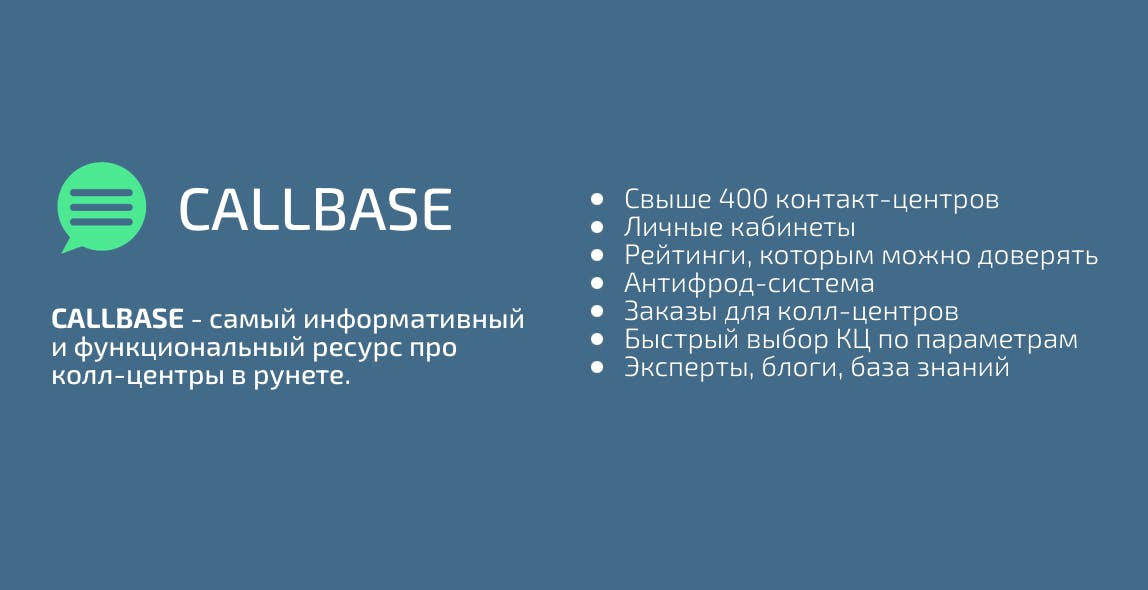 CALLBASE

CALLBASE - самый информативный и функциональный ресурс про колл-центры в рунете.

- Свыше 400 контакт-центров
- Личные кабинеты
- Рейтинги, которым можно доверять
- Антифрод-система
- Заказы для колл-центров
- Быстрый выбор КЦ по параметрам
- Эксперты, блоги, база знаний